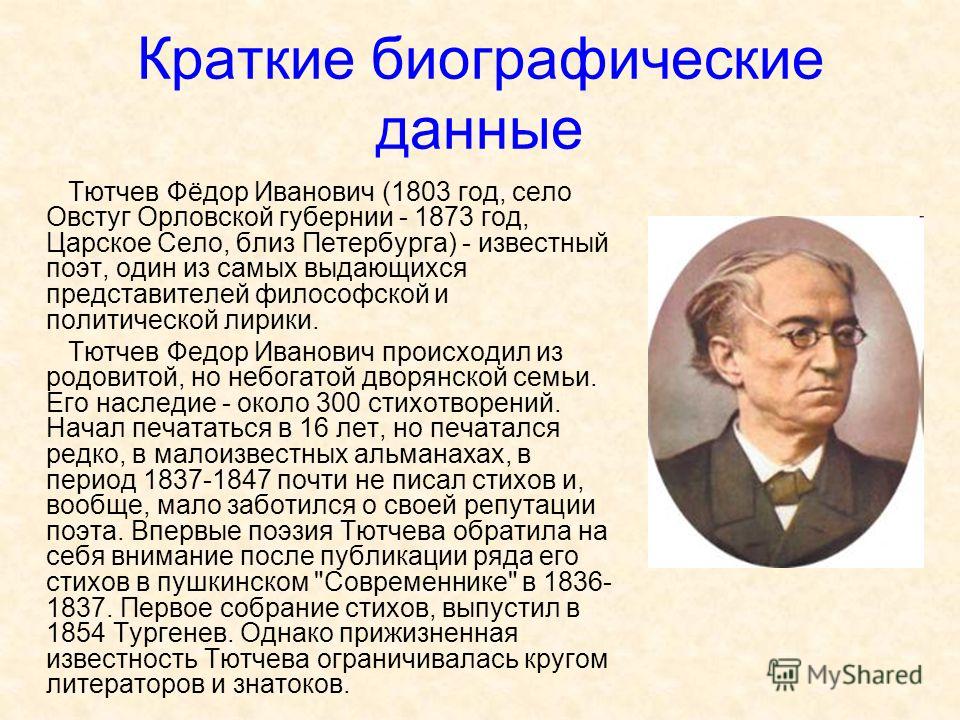 Краткие биографические данные

Тютчев Фёдор Иванович (1803 год, село Овстуг Орловской губернии - 1873 год, Царское Село, близ Петербурга) - известный поэт, один из самых выдающихся представителей философской и политической лирики.

Тютчев Федор Иванович происходил из родовитой, но небогатой дворянской семьи. Его наследие - около 300 стихотворений. Начал печататься в 16 лет, но печатался редко, в малоизвестных альманахах, в период 1837-1847 почти не писал стихов и, вообще, мало заботился о своей репутации поэта. Впервые поэзия Тютчева обратила на себя внимание после публикации ряда его стихов в пушкинском "Современнике" в 1836-1837. Первое собрание стихов, выпустил в 1854 Тургенев. Однако прижизненная известность Тютчева ограничивалась кругом литераторов и знатоков.

MyShared